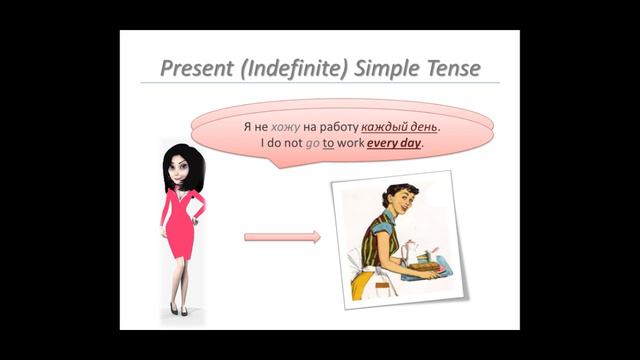 Present (Indefinite) Simple Tense

Я не хожу на работу каждый день.
I do not go to work every day.